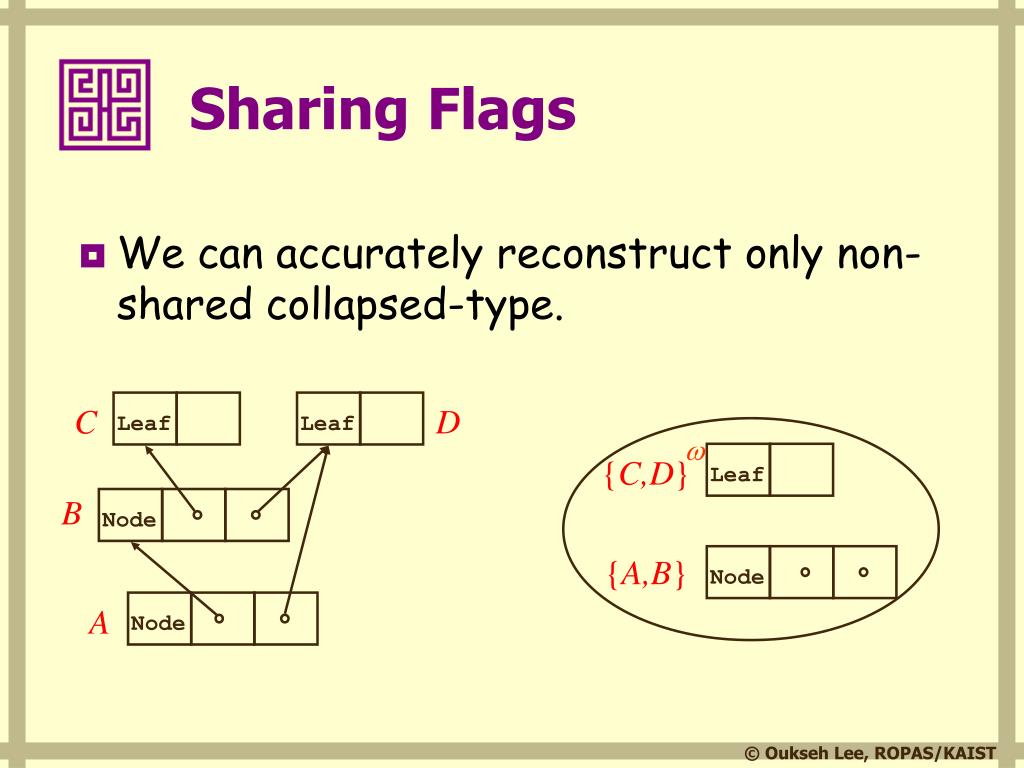 Sharing Flags

We can accurately reconstruct only non-shared collapsed-type.

$C$ Leaf

Leaf $D$

$B$ Node

$A$ Node

$\{C,D\}^{\omega}$ Leaf

$\{A,B\}$ Node

© Oukseh Lee, ROPAS/KAIST